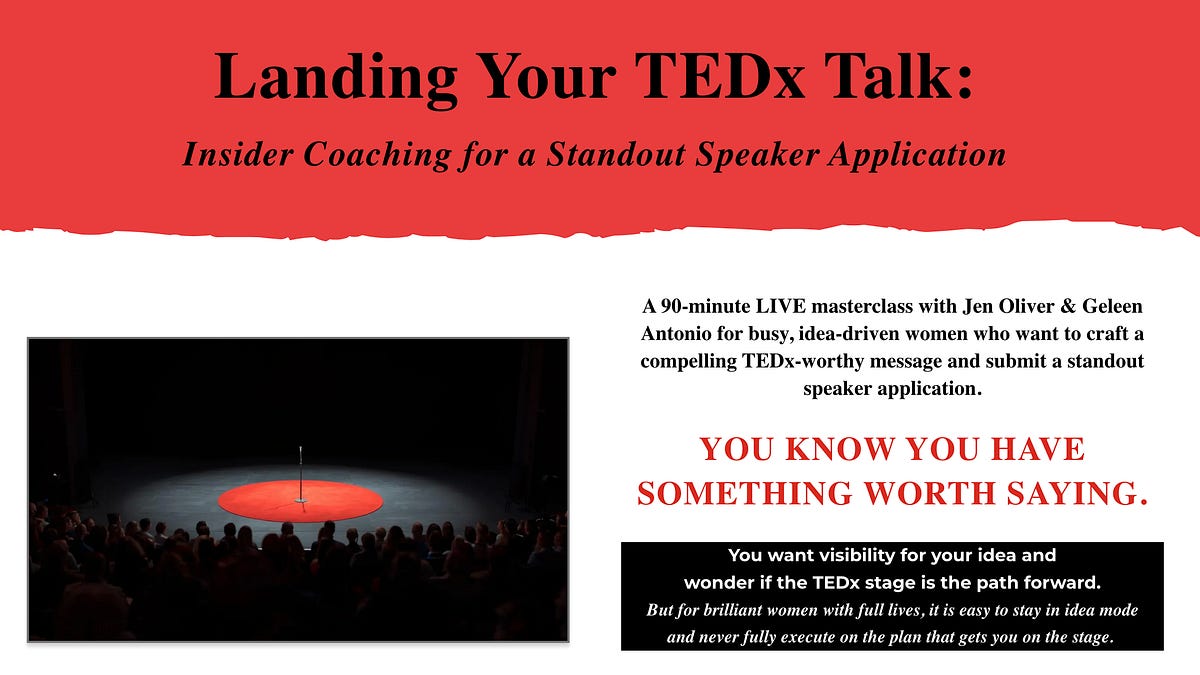 Landing Your TEDx Talk:

Insider Coaching for a Standout Speaker Application

A 90-minute LIVE masterclass with Jen Oliver & Geleen Antonio for busy, idea-driven women who want to craft a compelling TEDx-worthy message and submit a standout speaker application.

YOU KNOW YOU HAVE SOMETHING WORTH SAYING.

You want visibility for your idea and wonder if the TEDx stage is the path forward.

But for brilliant women with full lives, it is easy to stay in idea mode and never fully execute on the plan that gets you on the stage.